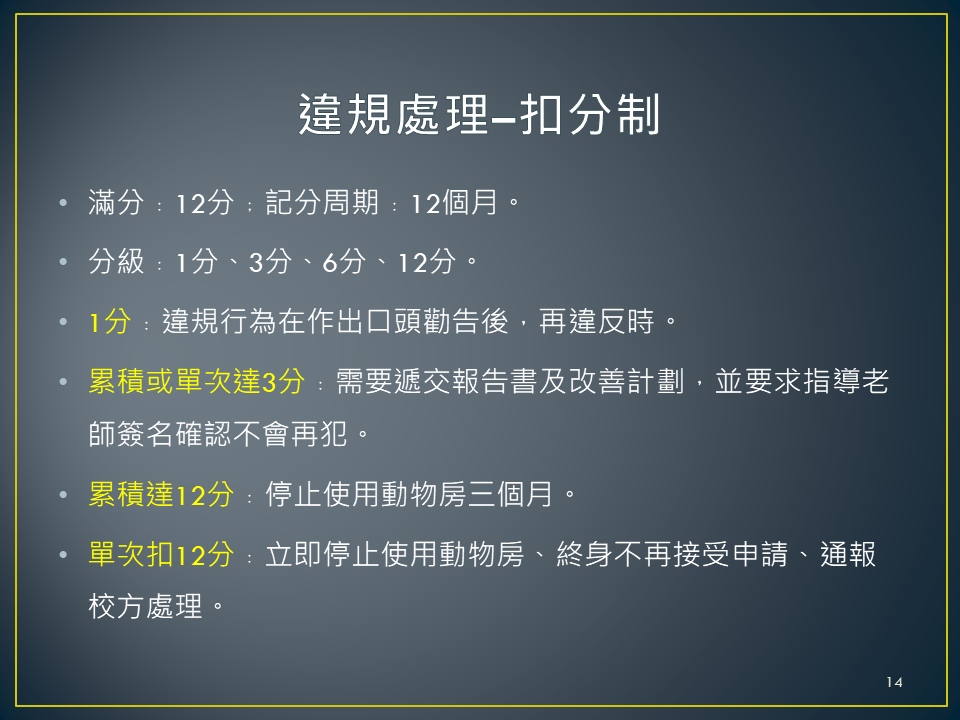 違規處理–扣分制

• 滿分：12分；記分周期：12個月。
• 分級：1分、3分、6分、12分。
• 1分：違規行為在作出口頭勸告後，再違反時。
• 累積或單次達3分：需要遞交報告書及改善計劃，並要求指導老師簽名確認不會再犯。
• 累積達12分：停止使用動物房三個月。
• 單次扣12分：立即停止使用動物房、終身不再接受申請、通報校方處理。

14